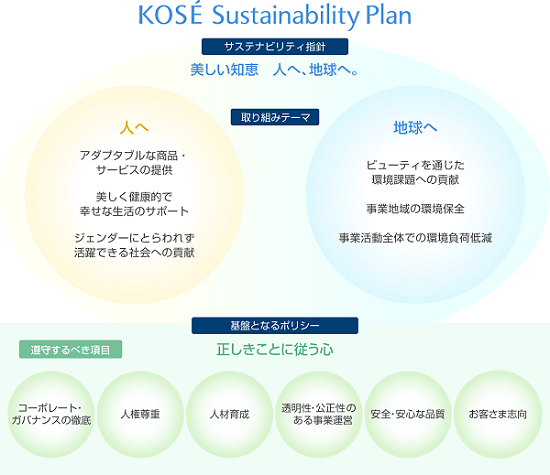 KOSÉ Sustainability Plan

サステナビリティ指針

美しい知恵　人へ、地球へ。

取り組みテーマ

人へ

アダプタブルな商品・サービスの提供

美しく健康的で幸せな生活のサポート

ジェンダーにとらわれず活躍できる社会への貢献

地球へ

ビューティを通じた環境課題への貢献

事業地域の環境保全

事業活動全体での環境負荷低減

基盤となるポリシー

遵守するべき項目

正しきことに従う心

コーポレート・ガバナンスの徹底

人権尊重

人材育成

透明性・公正性のある事業運営

安全・安心な品質

お客さま志向